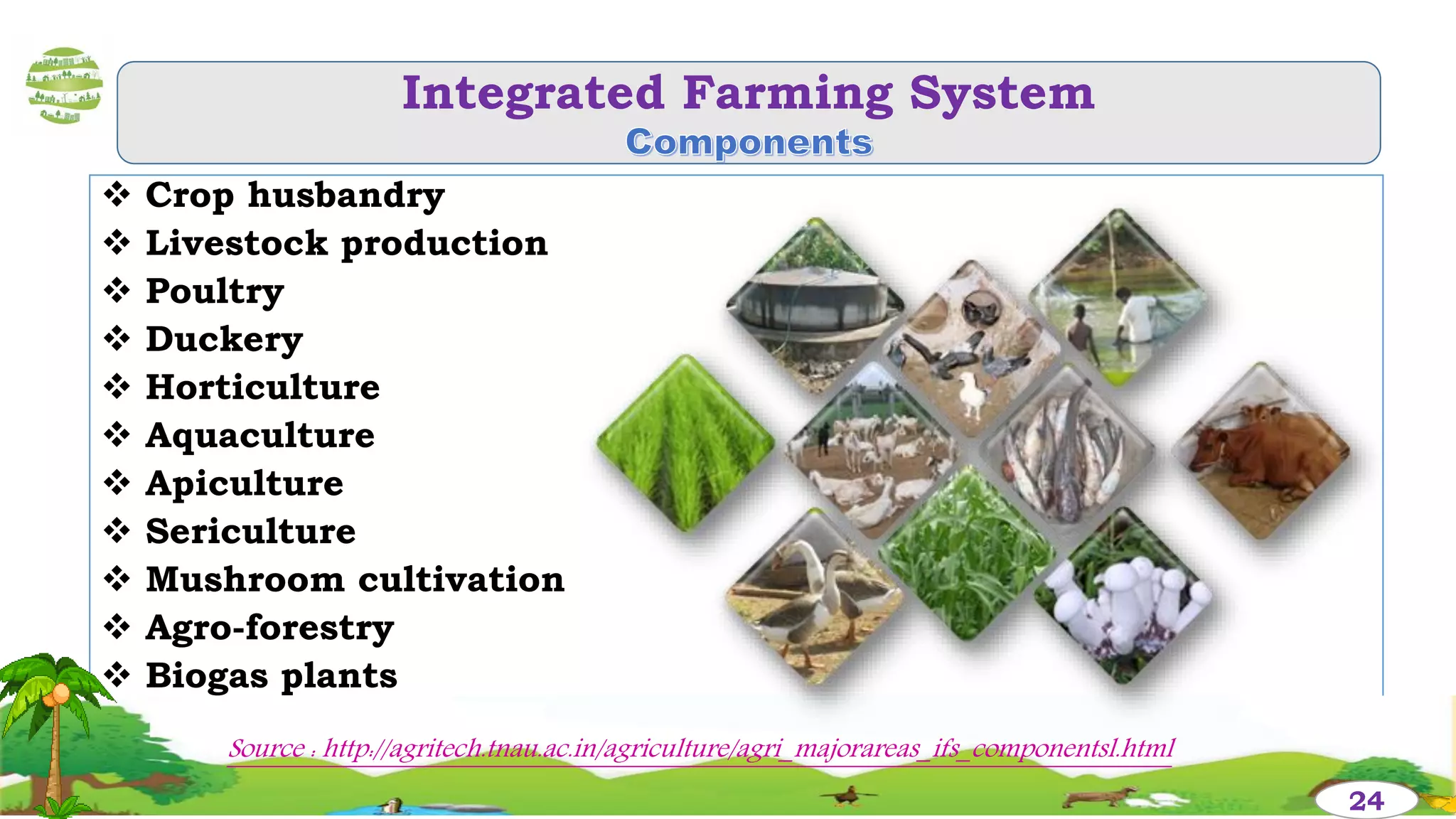 Integrated Farming System
Components

❖ Crop husbandry
❖ Livestock production
❖ Poultry
❖ Duckery
❖ Horticulture
❖ Aquaculture
❖ Apiculture
❖ Sericulture
❖ Mushroom cultivation
❖ Agro-forestry
❖ Biogas plants

Source : http://agritech.tnau.ac.in/agriculture/agri_majorareas_ifs_componentsl.html

24